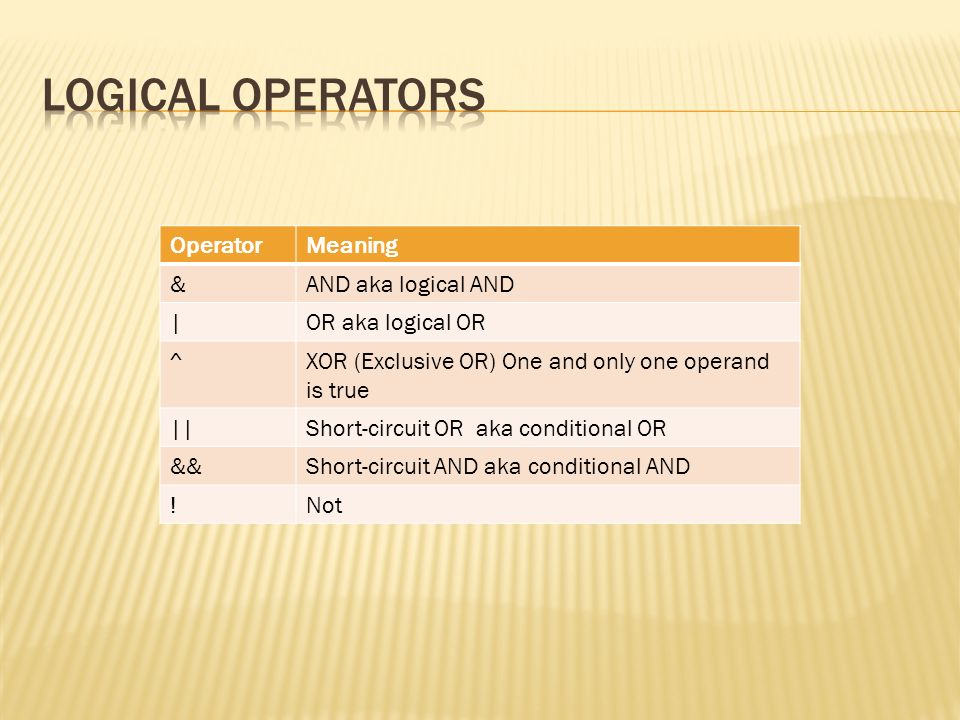 LOGICAL OPERATORS

| Operator | Meaning |
|---|---|
| & | AND aka logical AND |
| \| | OR aka logical OR |
| ^ | XOR (Exclusive OR) One and only one operand is true |
| \|\| | Short-circuit OR aka conditional OR |
| && | Short-circuit AND aka conditional AND |
| ! | Not |